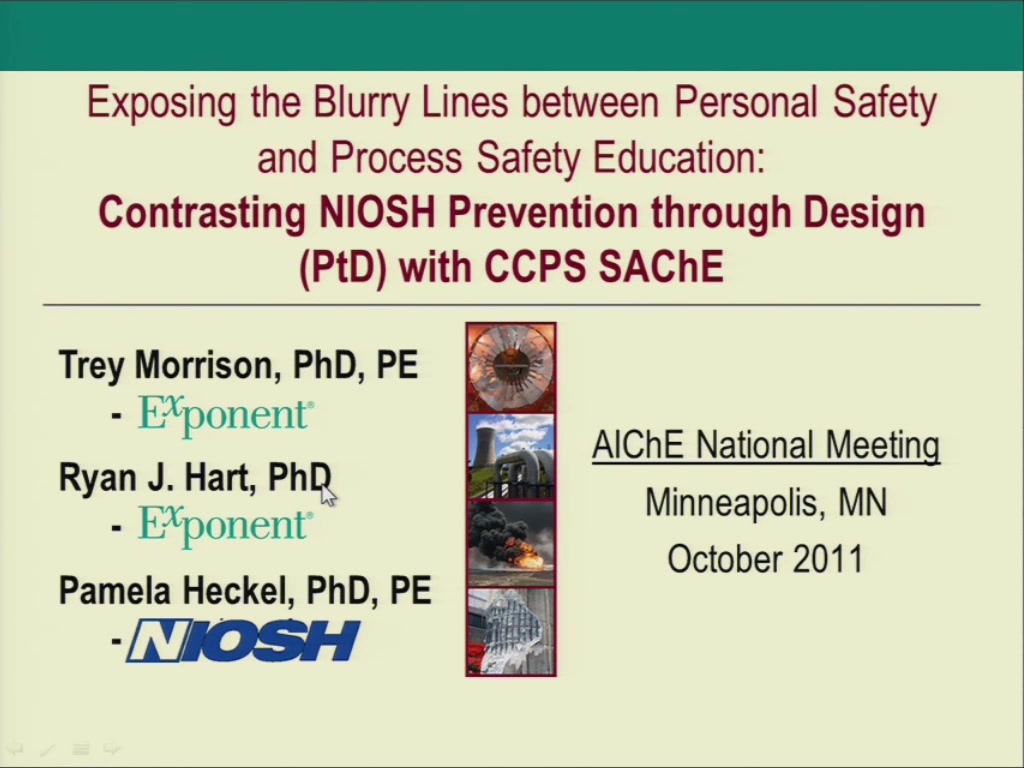 Exposing the Blurry Lines between Personal Safety and Process Safety Education:
Contrasting NIOSH Prevention through Design (PtD) with CCPS SAChE

Trey Morrison, PhD, PE
- Exponent®

Ryan J. Hart, PhD
- Exponent®

Pamela Heckel, PhD, PE
- NIOSH

AIChE National Meeting
Minneapolis, MN
October 2011